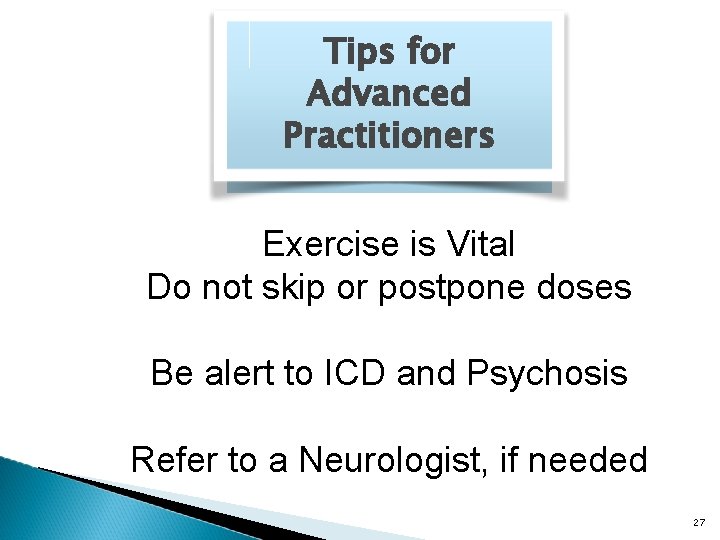 Tips for Advanced Practitioners

Exercise is Vital
Do not skip or postpone doses

Be alert to ICD and Psychosis

Refer to a Neurologist, if needed

27